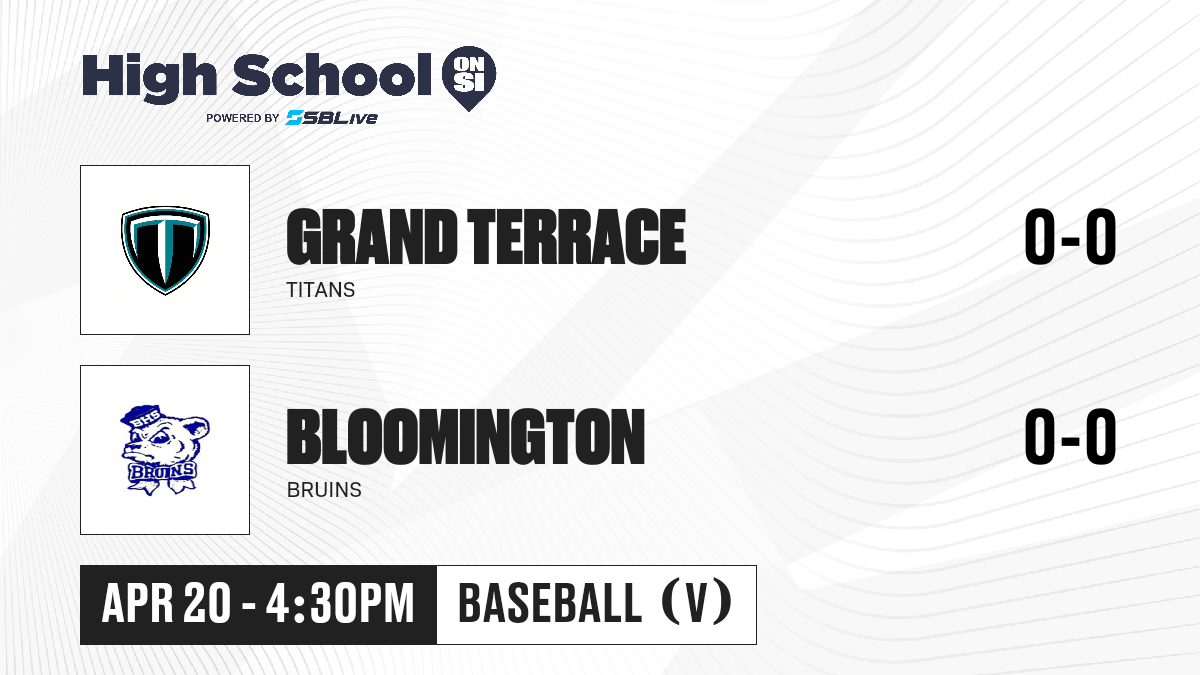 High School ON SI
POWERED BY SBLive

GRAND TERRACE
TITANS
0-0

BHS
BRUINS

BLOOMINGTON
BRUINS
0-0

APR 20 - 4:30PM
BASEBALL (V)